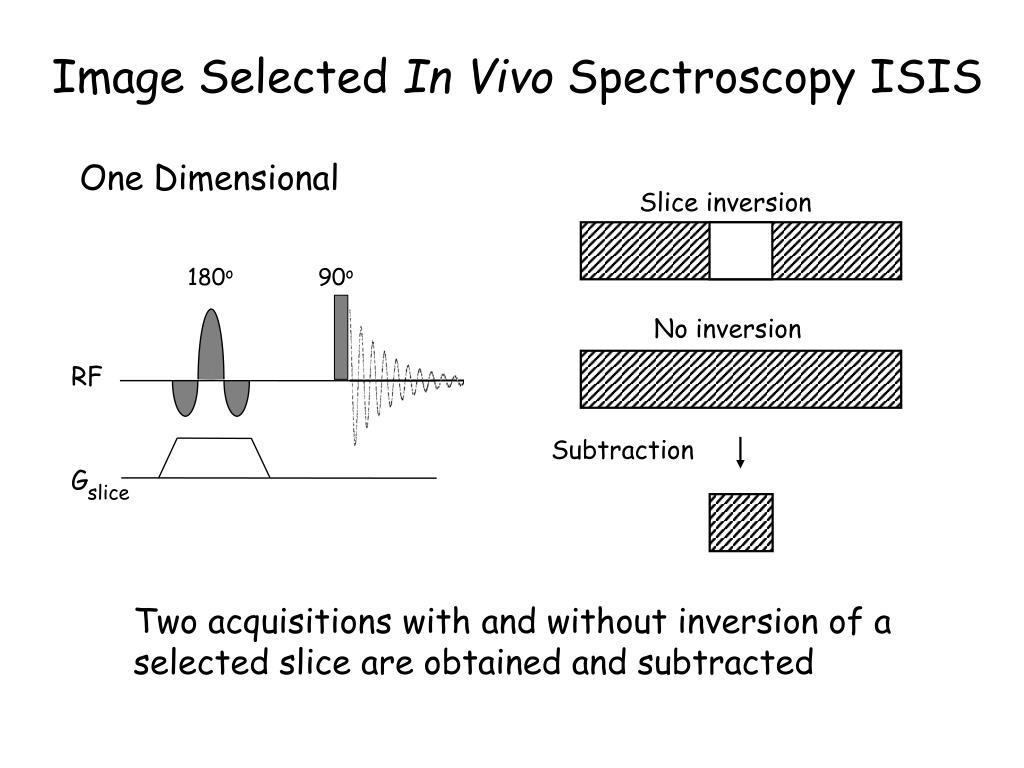 Image Selected In Vivo Spectroscopy ISIS

One Dimensional

$180^o$ $90^o$

RF

$G_{slice}$

Slice inversion

No inversion

Subtraction

Two acquisitions with and without inversion of a selected slice are obtained and subtracted